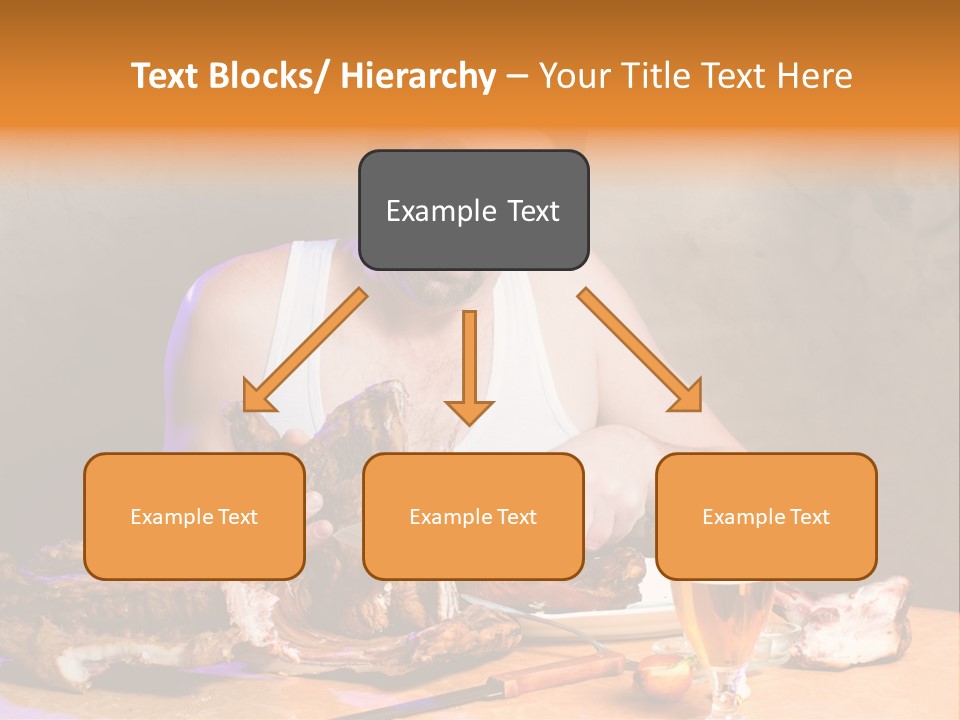 Text Blocks/ Hierarchy – Your Title Text Here

Example Text

Example Text

Example Text

Example Text